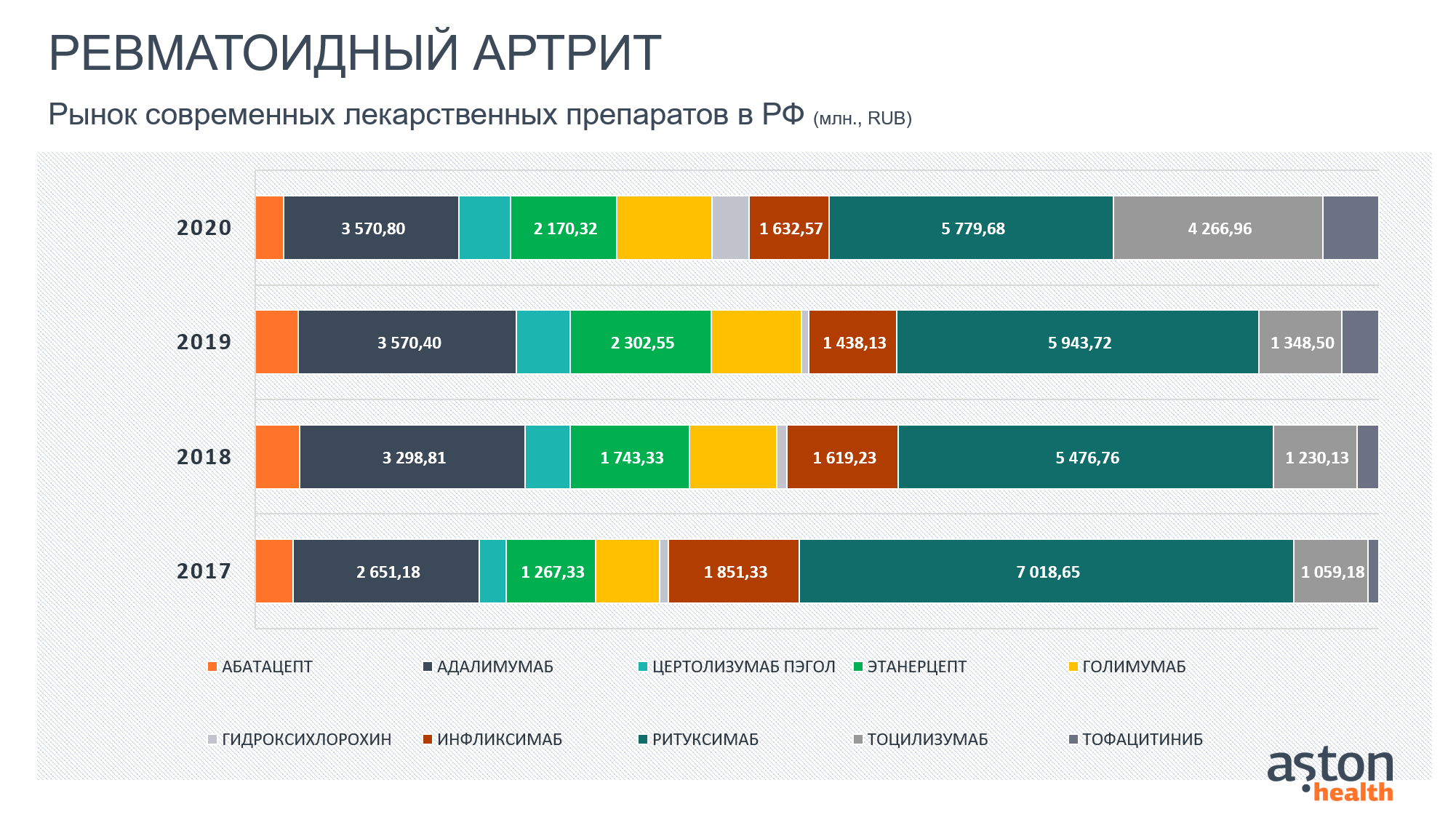 РЕВМАТОИДНЫЙ АРТРИТ

Рынок современных лекарственных препаратов в РФ (млн., RUB)

2020
3 570,80
2 170,32
1 632,57
5 779,68
4 266,96

2019
3 570,40
2 302,55
1 438,13
5 943,72
1 348,50

2018
3 298,81
1 743,33
1 619,23
5 476,76
1 230,13

2017
2 651,18
1 267,33
1 851,33
7 018,65
1 059,18

АБАТАЦЕПТ
АДАЛИМУМАБ
ЦЕРТОЛИЗУМАБ ПЭГОЛ
ЭТАНЕРЦЕПТ
ГОЛИМУМАБ
ГИДРОКСИХЛОРОХИН
ИНФЛИКСИМАБ
РИТУКСИМАБ
ТОЦИЛИЗУМАБ
ТОФАЦИТИНИБ

aston
health